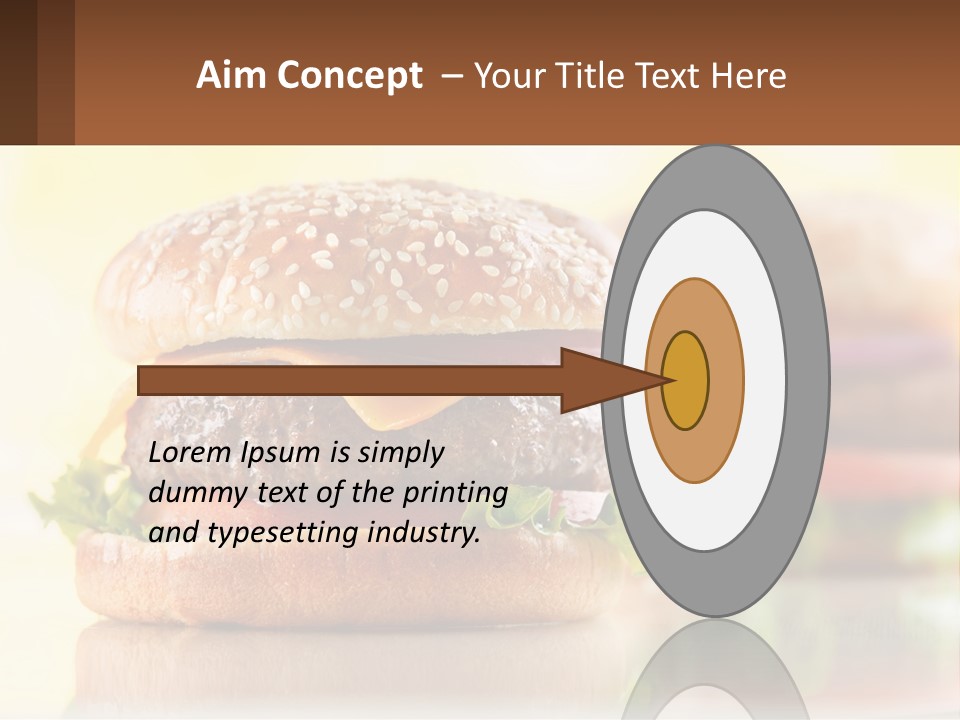 Aim Concept – Your Title Text Here

Lorem Ipsum is simply dummy text of the printing and typesetting industry.